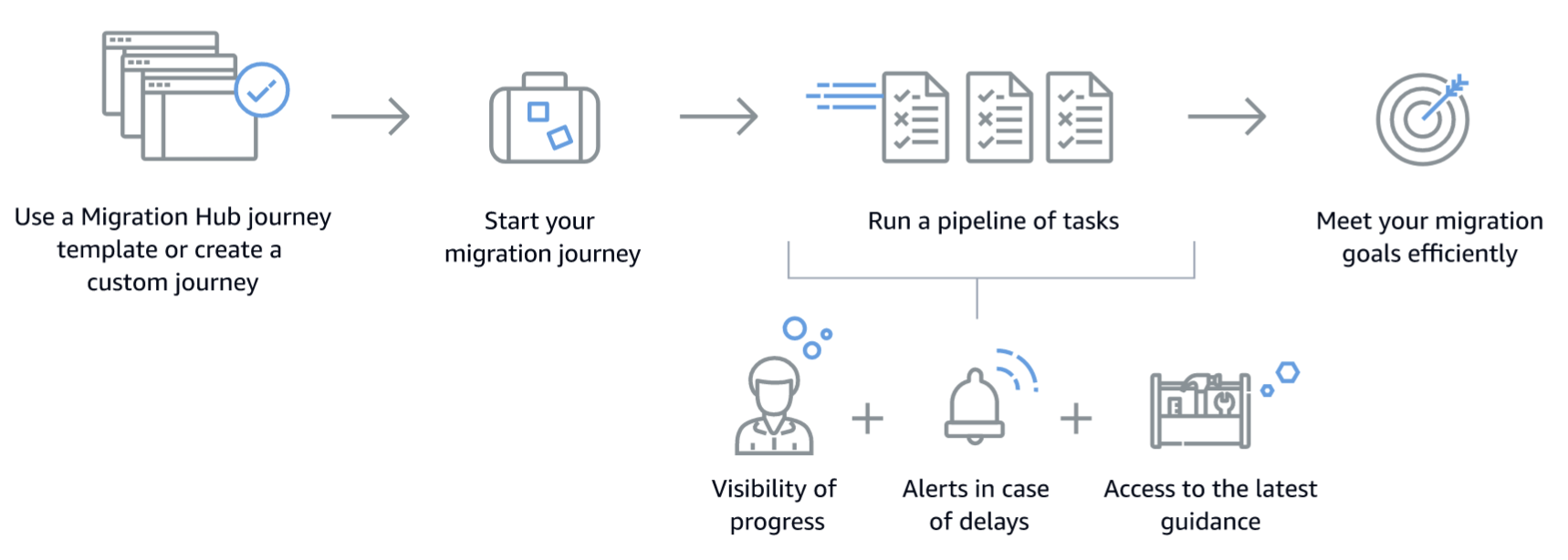 Use a Migration Hub journey template or create a custom journey

Start your migration journey

Run a pipeline of tasks

Meet your migration goals efficiently

Visibility of progress

+

Alerts in case of delays

+

Access to the latest guidance